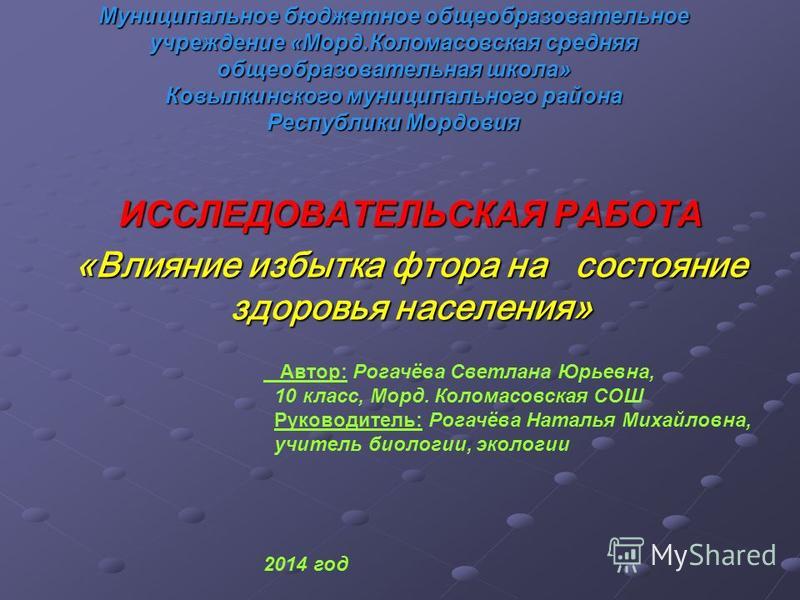 Муниципальное бюджетное общеобразовательное учреждение «Морд.Коломасовская средняя общеобразовательная школа» Ковылкинского муниципального района Республики Мордовия

ИССЛЕДОВАТЕЛЬСКАЯ РАБОТА
«Влияние избытка фтора на состояние здоровья населения»

Автор: Рогачёва Светлана Юрьевна,
10 класс, Морд. Коломасовская СОШ
Руководитель: Рогачёва Наталья Михайловна,
учитель биологии, экологии

2014 год

MyShared